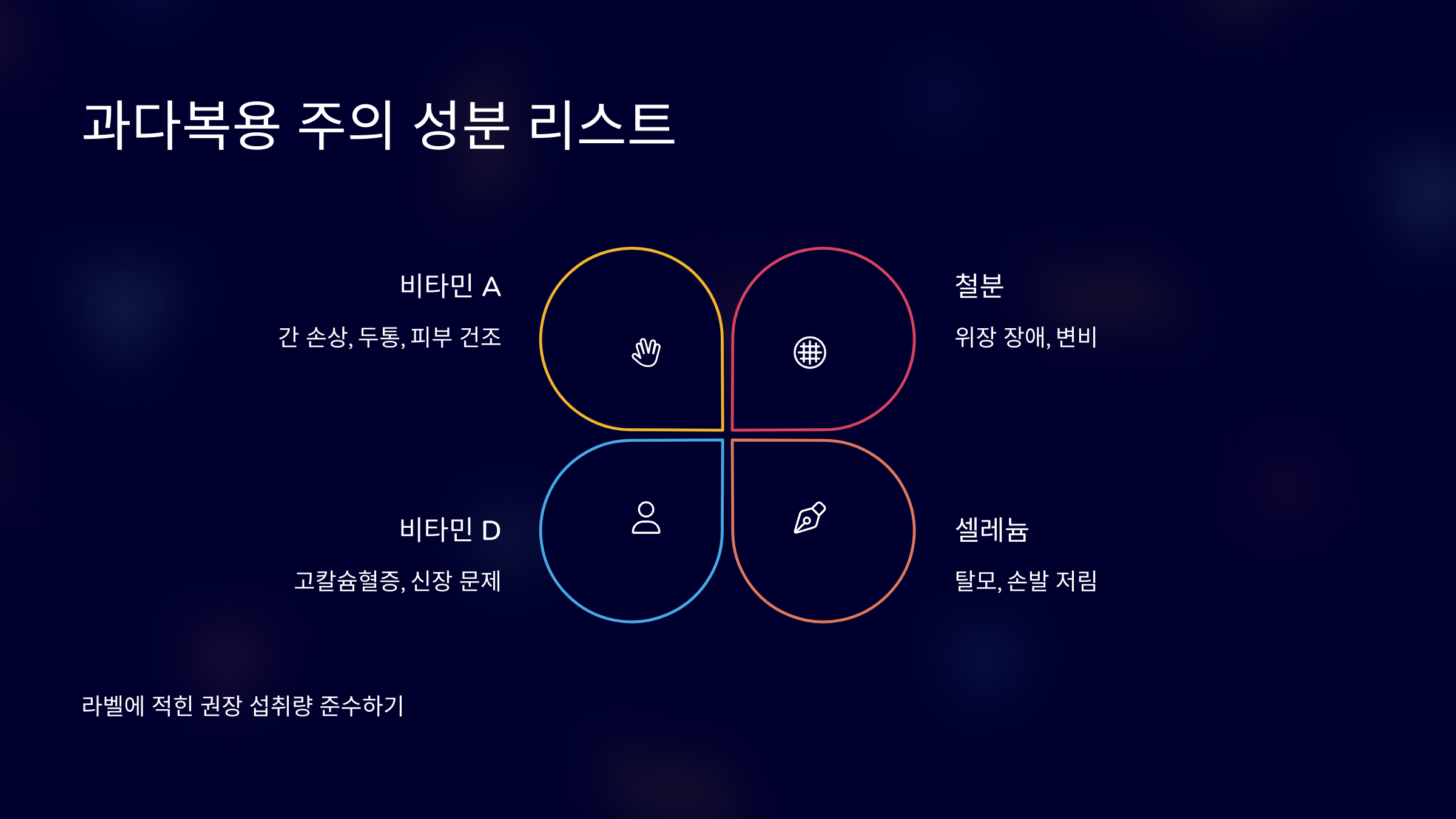 과다복용 주의 성분 리스트

비타민 A

간 손상, 두통, 피부 건조

철분

위장 장애, 변비

비타민 D

고칼슘혈증, 신장 문제

셀레늄

탈모, 손발 저림

라벨에 적힌 권장 섭취량 준수하기